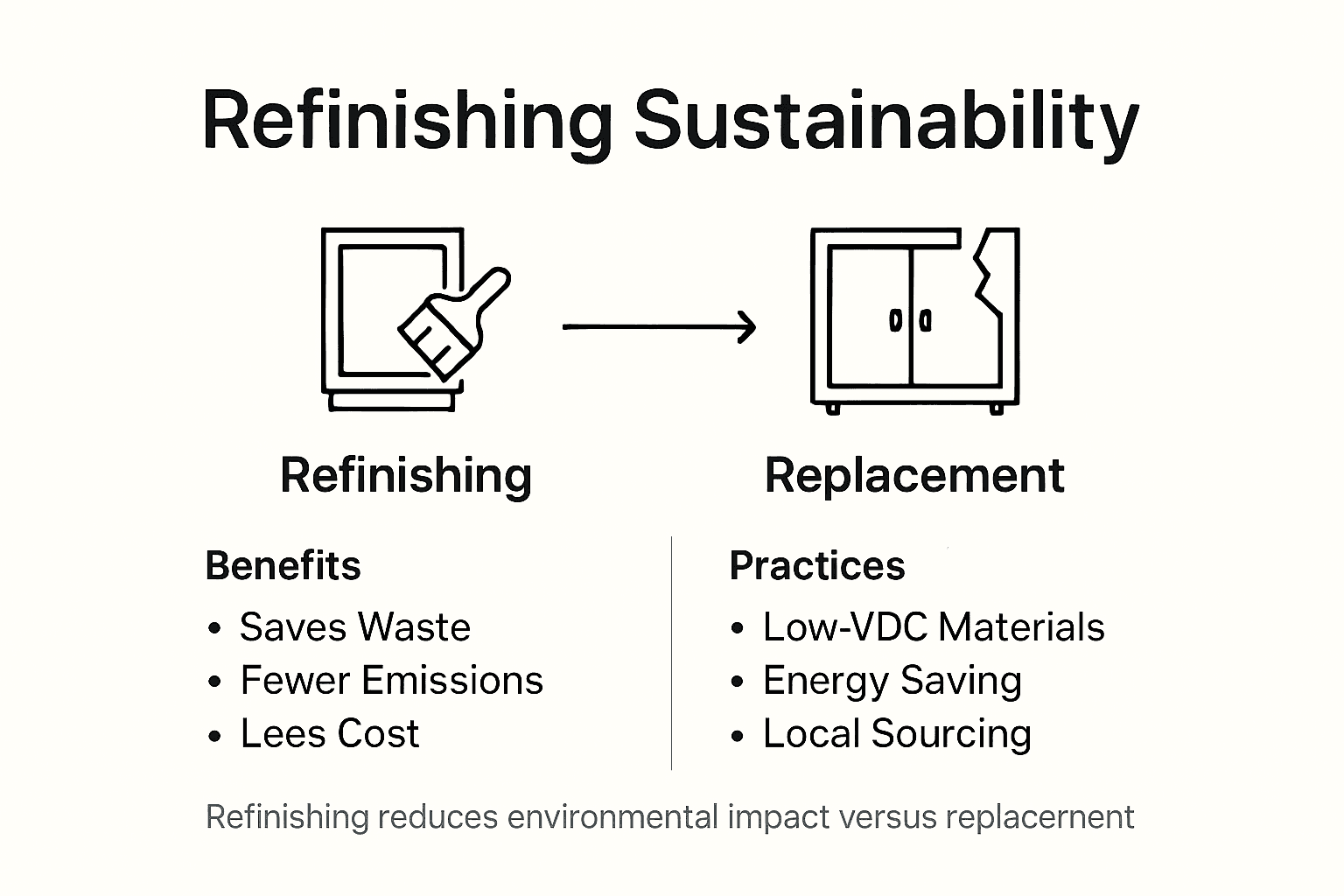 Refinishing Sustainability

Refinishing

Replacement

Benefits
• Saves Waste
• Fewer Emissions
• Lees Cost

Practices
• Low-VDC Materials
• Energy Saving
• Local Sourcing

Refinishing reduces environmental impact versus replacernent